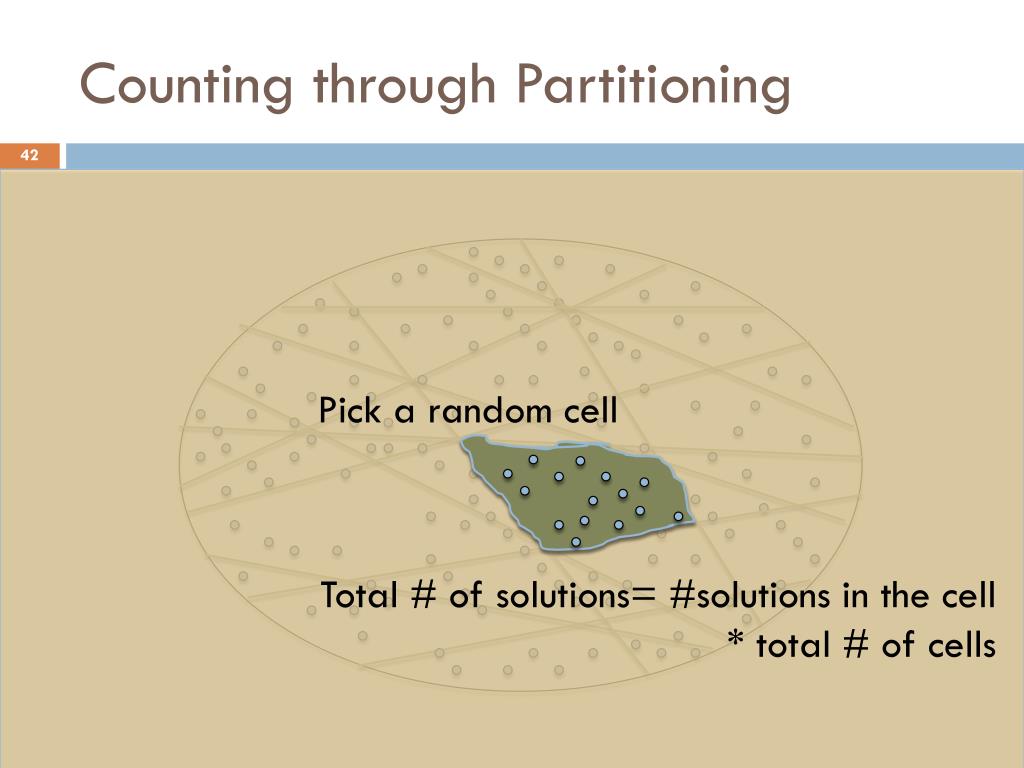 Counting through Partitioning

42

Pick a random cell

Total # of solutions= #solutions in the cell
* total # of cells